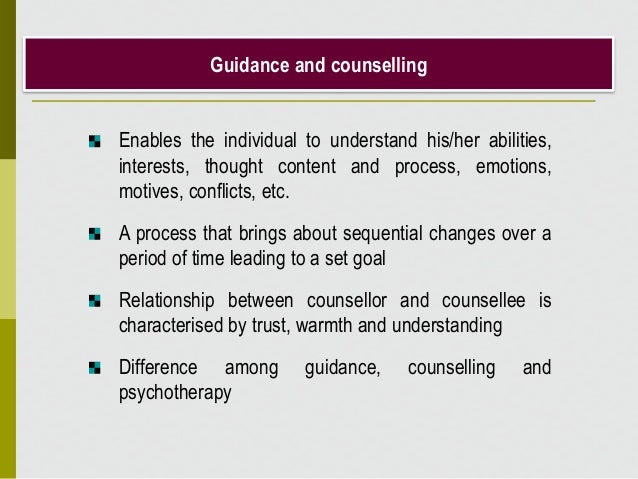 Guidance and counselling

Enables the individual to understand his/her abilities, interests, thought content and process, emotions, motives, conflicts, etc.

A process that brings about sequential changes over a period of time leading to a set goal

Relationship between counsellor and counsellee is characterised by trust, warmth and understanding

Difference among guidance, counselling and psychotherapy